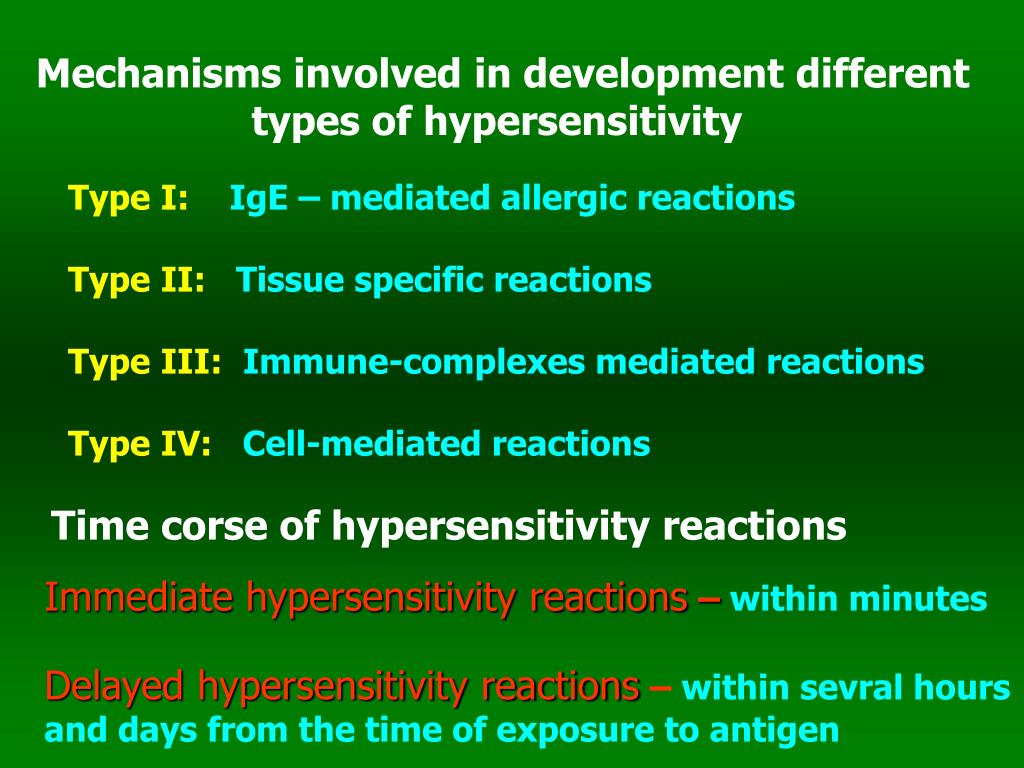 Mechanisms involved in development different types of hypersensitivity

Type I: IgE – mediated allergic reactions

Type II: Tissue specific reactions

Type III: Immune-complexes mediated reactions

Type IV: Cell-mediated reactions

Time corse of hypersensitivity reactions

Immediate hypersensitivity reactions – within minutes

Delayed hypersensitivity reactions – within sevral hours and days from the time of exposure to antigen